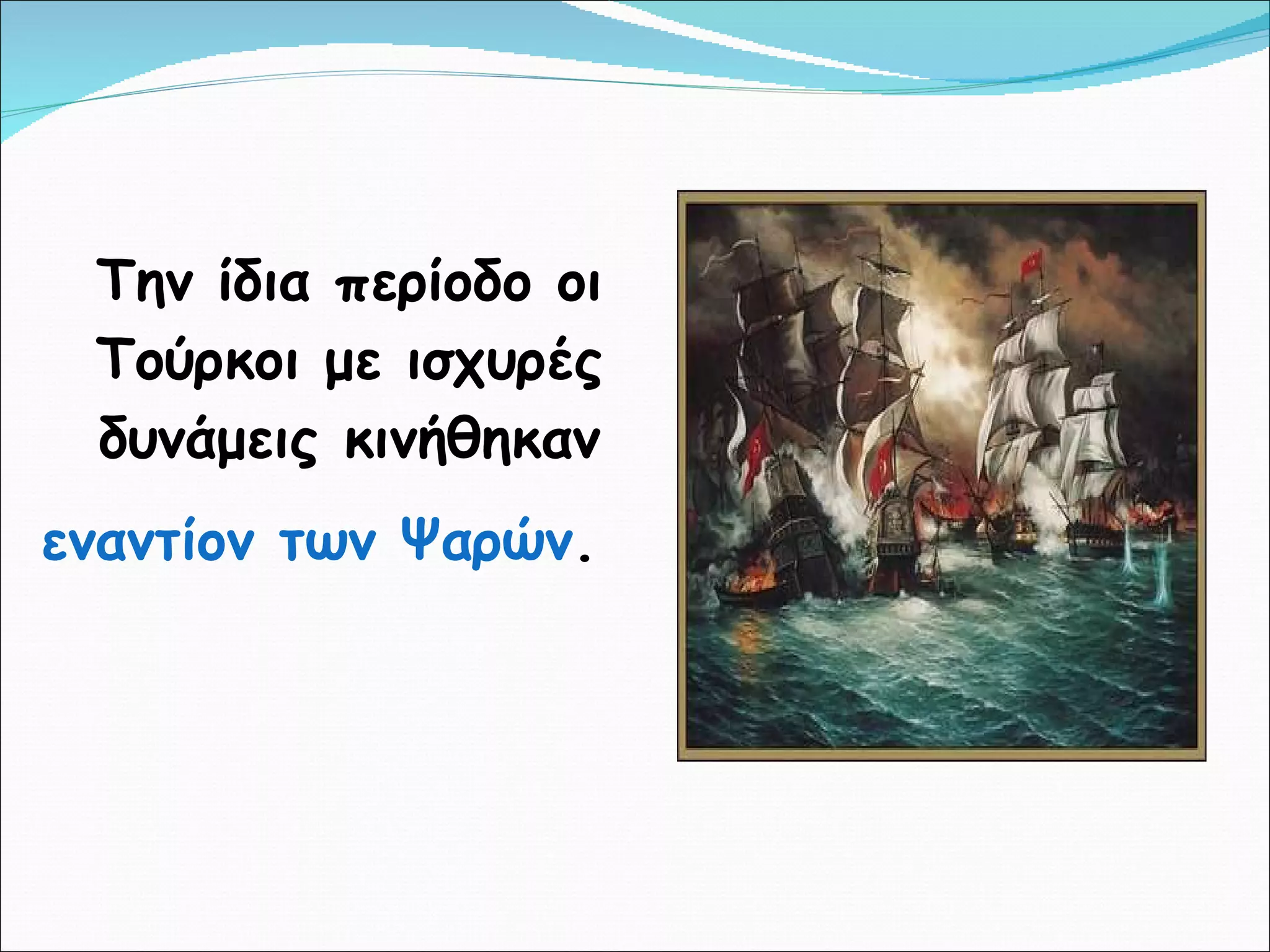 Την ίδια περίοδο οι Τούρκοι με ισχυρές δυνάμεις κινήθηκαν εναντίον των Ψαρών.